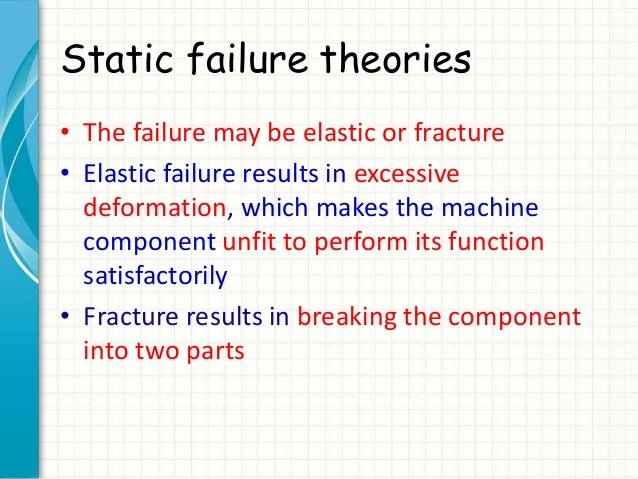 Static failure theories

• The failure may be elastic or fracture
• Elastic failure results in excessive deformation, which makes the machine component unfit to perform its function satisfactorily
• Fracture results in breaking the component into two parts